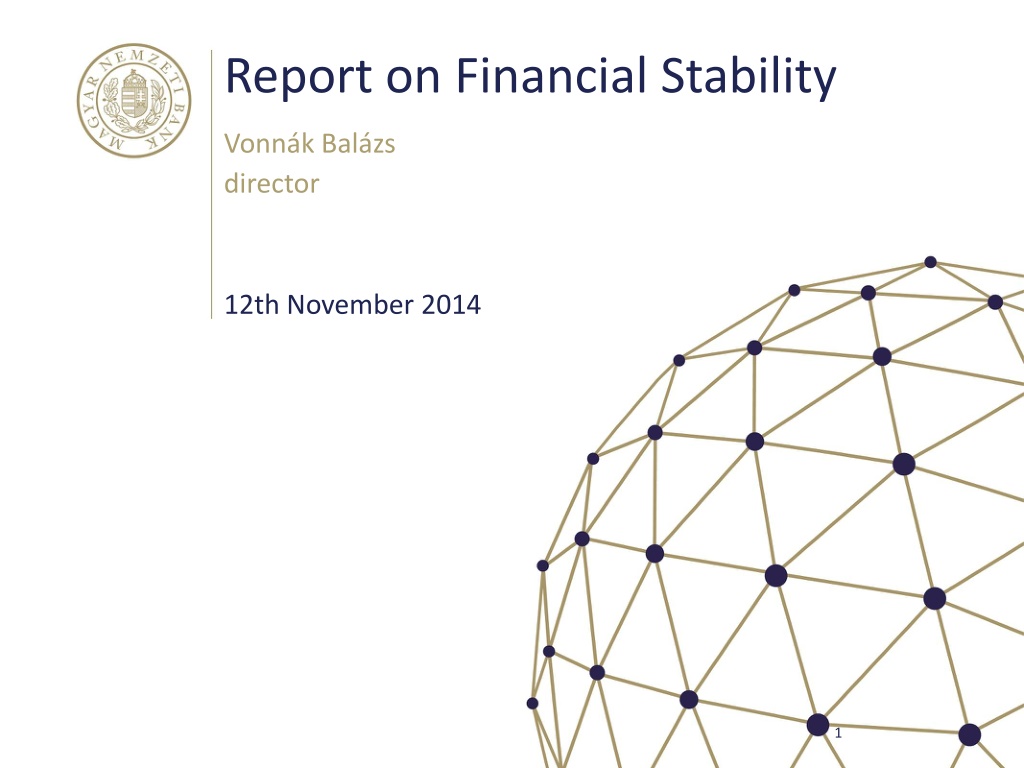 MAGYAR NEMZETI BANK

Report on Financial Stability

Vonnák Balázs
director

12th November 2014

1